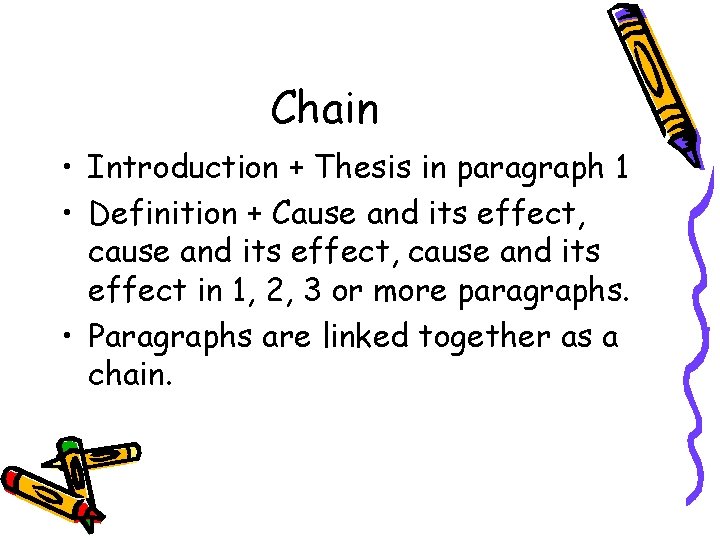 Chain

• Introduction + Thesis in paragraph 1
• Definition + Cause and its effect, cause and its effect, cause and its effect in 1, 2, 3 or more paragraphs.
• Paragraphs are linked together as a chain.